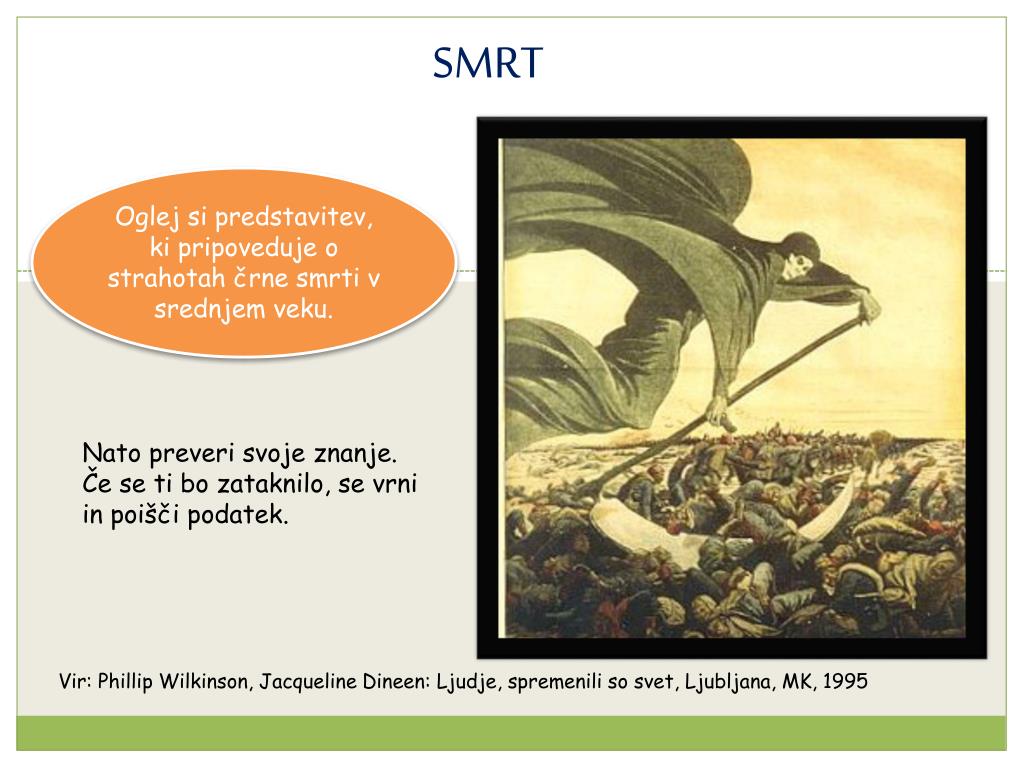 SMRT

Oglej si predstavitev, ki pripoveduje o strahotah črne smrti v srednjem veku.

Nato preveri svoje znanje. Če se ti bo zataknilo, se vrni in poišči podatek.

Vir: Phillip Wilkinson, Jacqueline Dineen: Ljudje, spremenili so svet, Ljubljana, MK, 1995